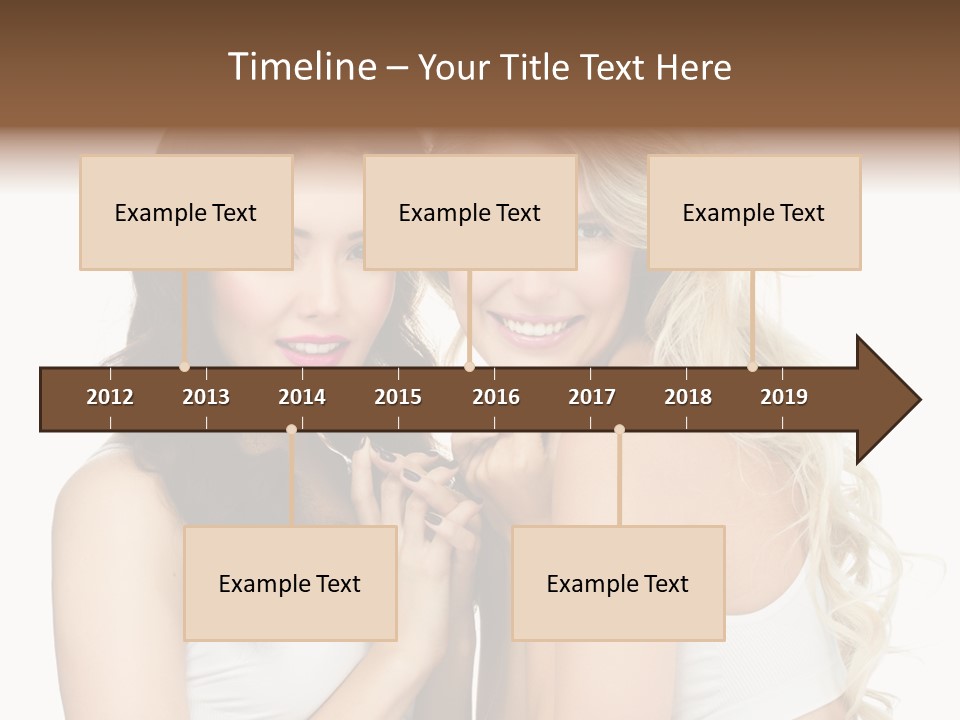 Timeline – Your Title Text Here

Example Text

Example Text

Example Text

2012 2013 2014 2015 2016 2017 2018 2019

Example Text

Example Text